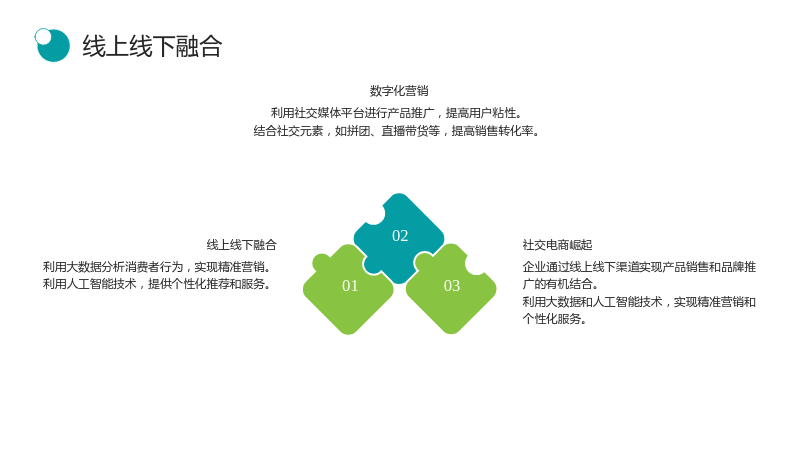 线上线下融合

数字化营销

利用社交媒体平台进行产品推广，提高用户粘性。
结合社交元素，如拼团、直播带货等，提高销售转化率。

线上线下融合

利用大数据分析消费者行为，实现精准营销。
利用人工智能技术，提供个性化推荐和服务。

02

01

03

社交电商崛起

企业通过线上线下渠道实现产品销售和品牌推广的有机结合。
利用大数据和人工智能技术，实现精准营销和个性化服务。